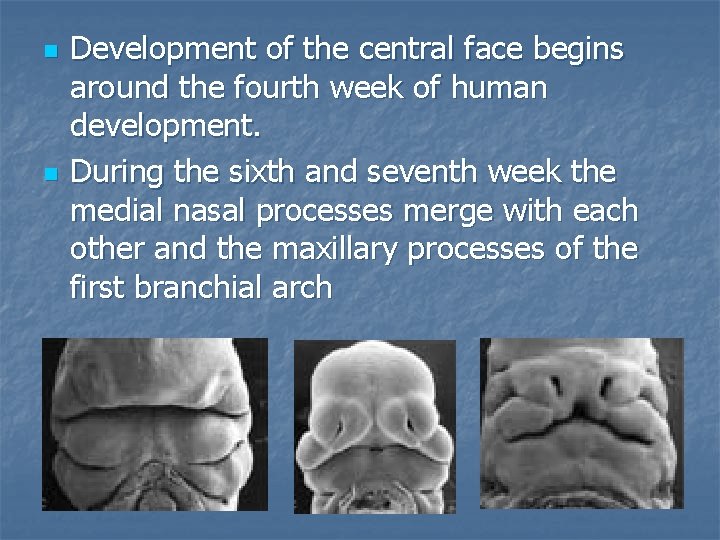 Development of the central face begins around the fourth week of human development.

During the sixth and seventh week the medial nasal processes merge with each other and the maxillary processes of the first branchial arch